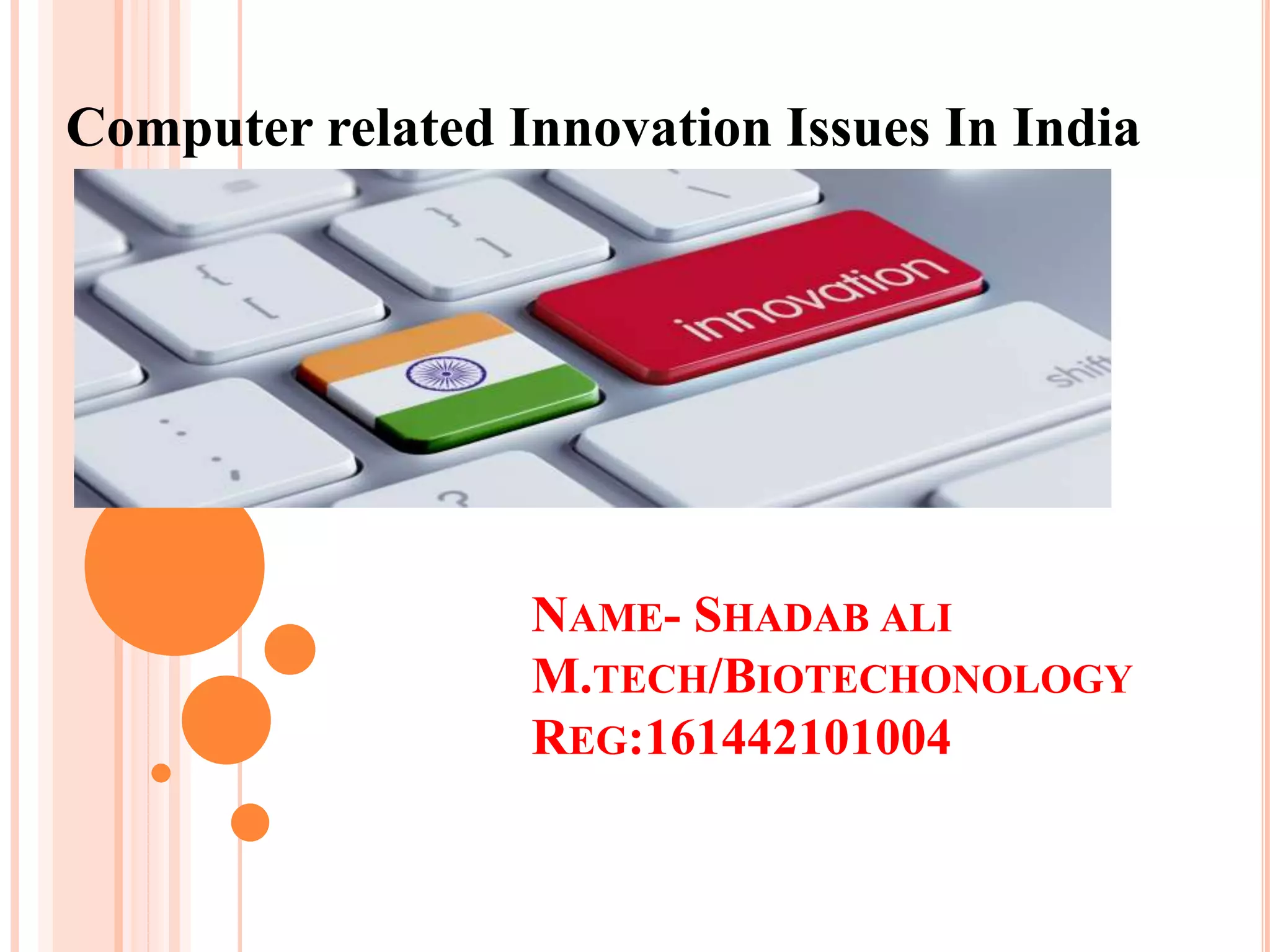 Computer related Innovation Issues In India

innovation

shift

NAME- SHADAB ALI
M.TECH/BIOTECHONOLOGY
REG:161442101004